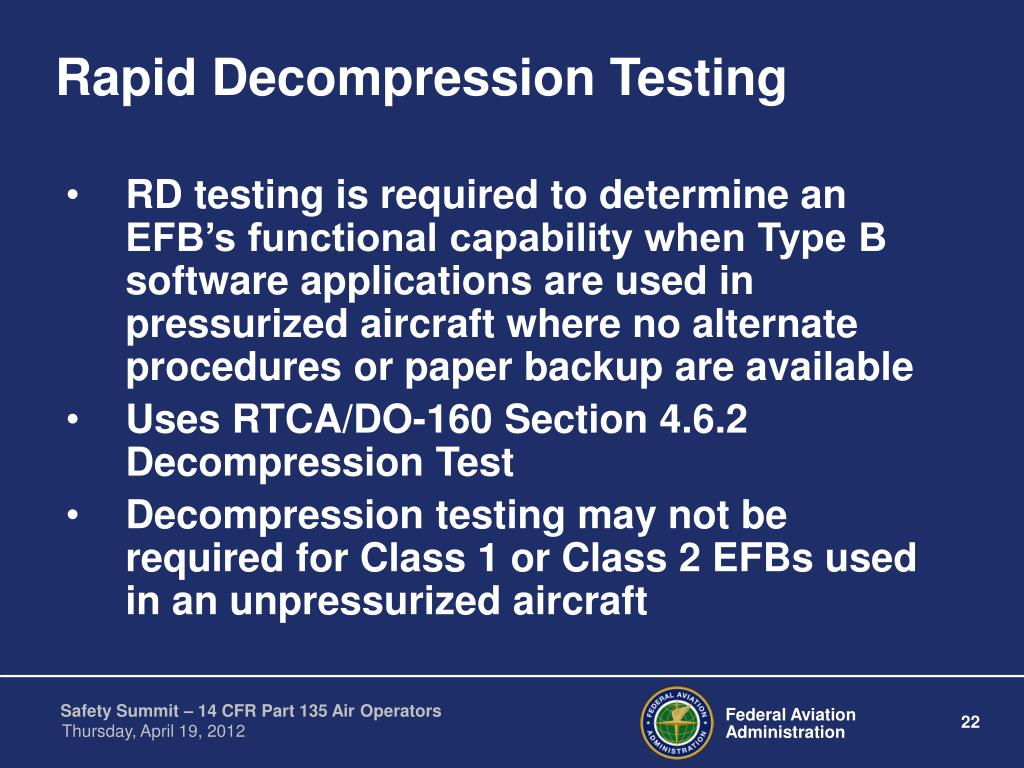 Rapid Decompression Testing

• RD testing is required to determine an EFB's functional capability when Type B software applications are used in pressurized aircraft where no alternate procedures or paper backup are available
• Uses RTCA/DO-160 Section 4.6.2 Decompression Test
• Decompression testing may not be required for Class 1 or Class 2 EFBs used in an unpressurized aircraft

Safety Summit – 14 CFR Part 135 Air Operators
Thursday, April 19, 2012

FEDERAL AVIATION ADMINISTRATION

Federal Aviation Administration

22